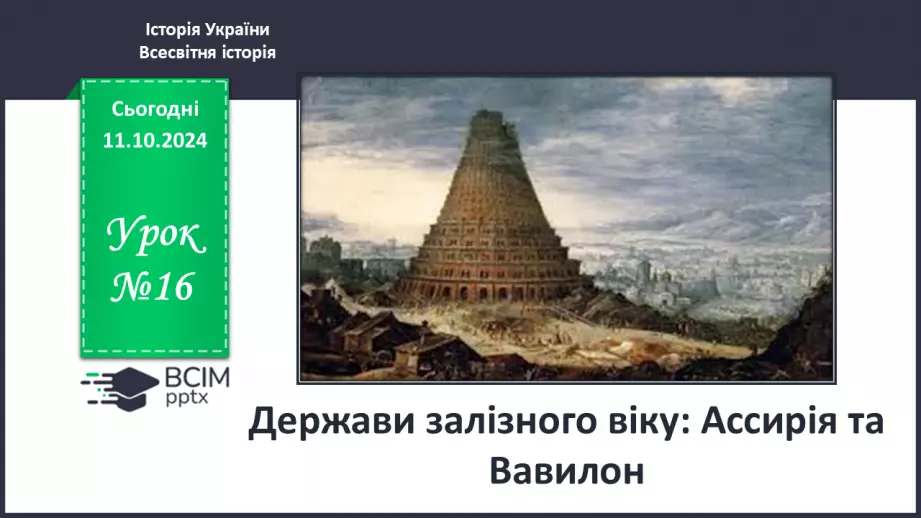 Історія України
Всесвітня історія

Сьогодні
11.10.2024

Урок
№16

ВСІМ
pptx

Держави залізного віку: Ассирія та Вавилон